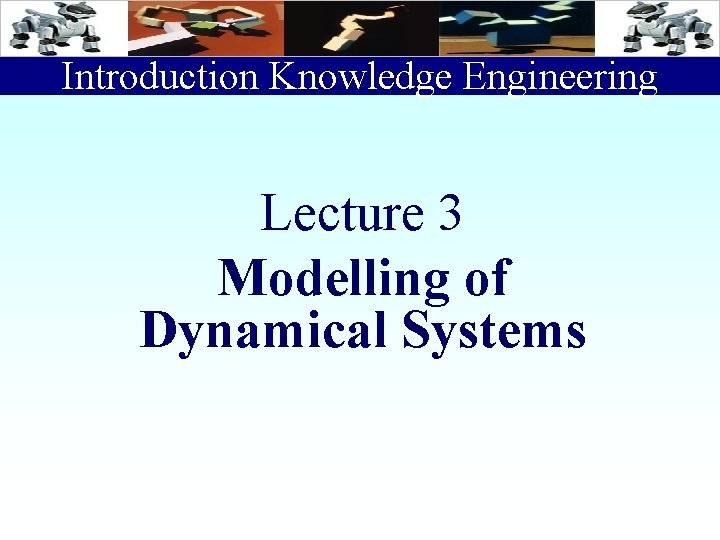 Introduction Knowledge Engineering

Lecture 3

Modelling of Dynamical Systems